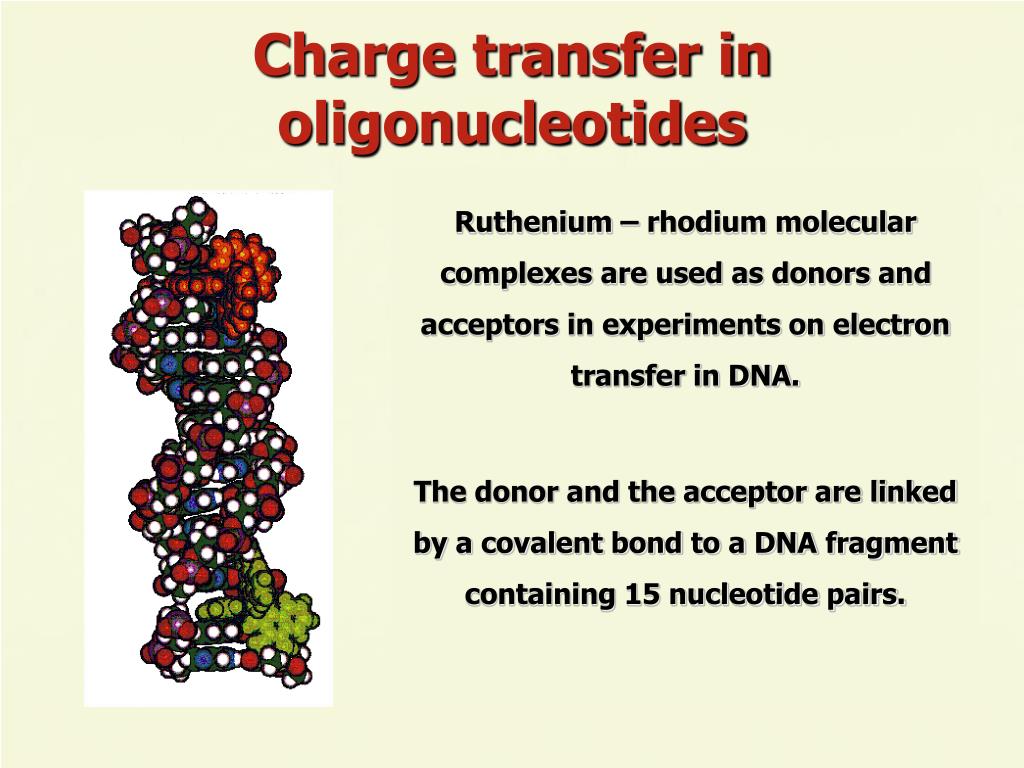 Charge transfer in oligonucleotides

Ruthenium – rhodium molecular complexes are used as donors and acceptors in experiments on electron transfer in DNA.

The donor and the acceptor are linked by a covalent bond to a DNA fragment containing 15 nucleotide pairs.